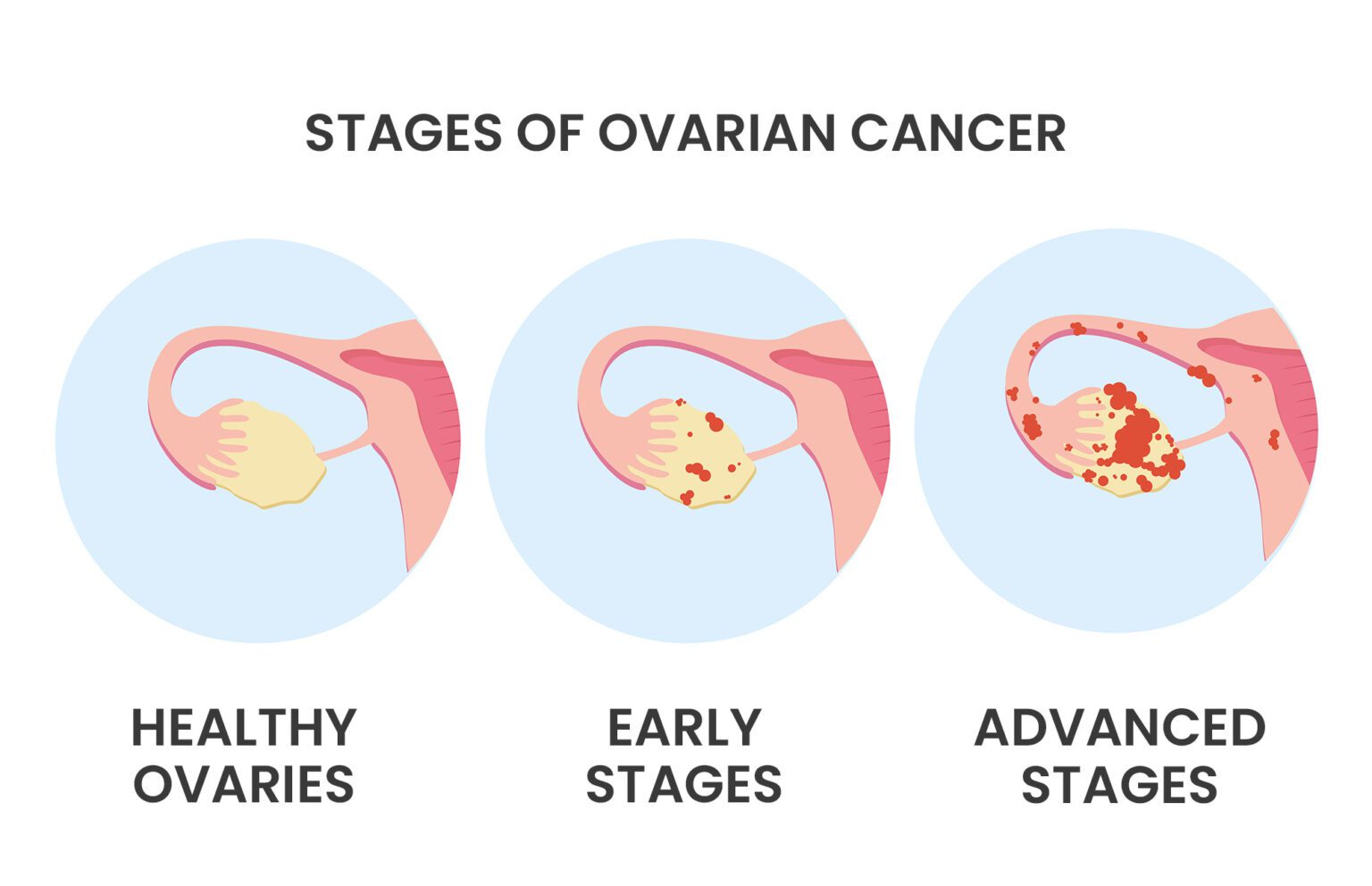 STAGES OF OVARIAN CANCER

HEALTHY OVARIES

EARLY STAGES

ADVANCED STAGES